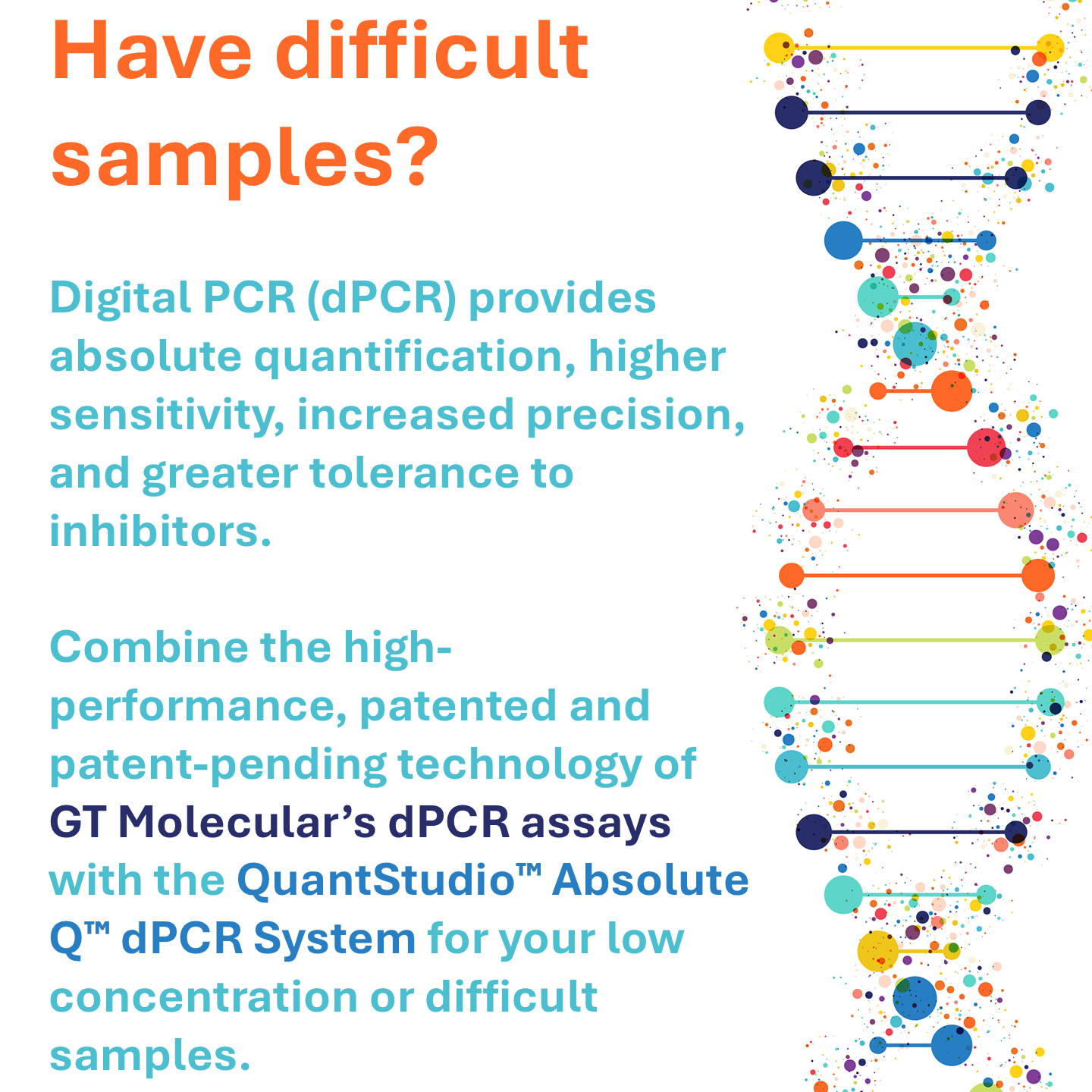 Have difficult samples?

Digital PCR (dPCR) provides absolute quantification, higher sensitivity, increased precision, and greater tolerance to inhibitors.

Combine the high-performance, patented and patent-pending technology of GT Molecular's dPCR assays with the QuantStudio™ Absolute Q™ dPCR System for your low concentration or difficult samples.